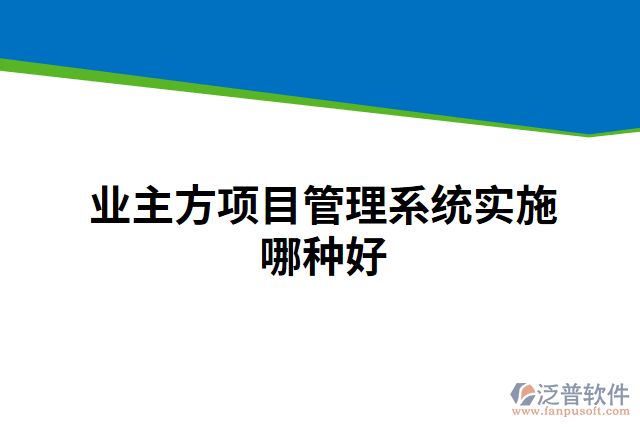 业主方项目管理系统实施哪种好

泛普软件
www.fanpusoft.com